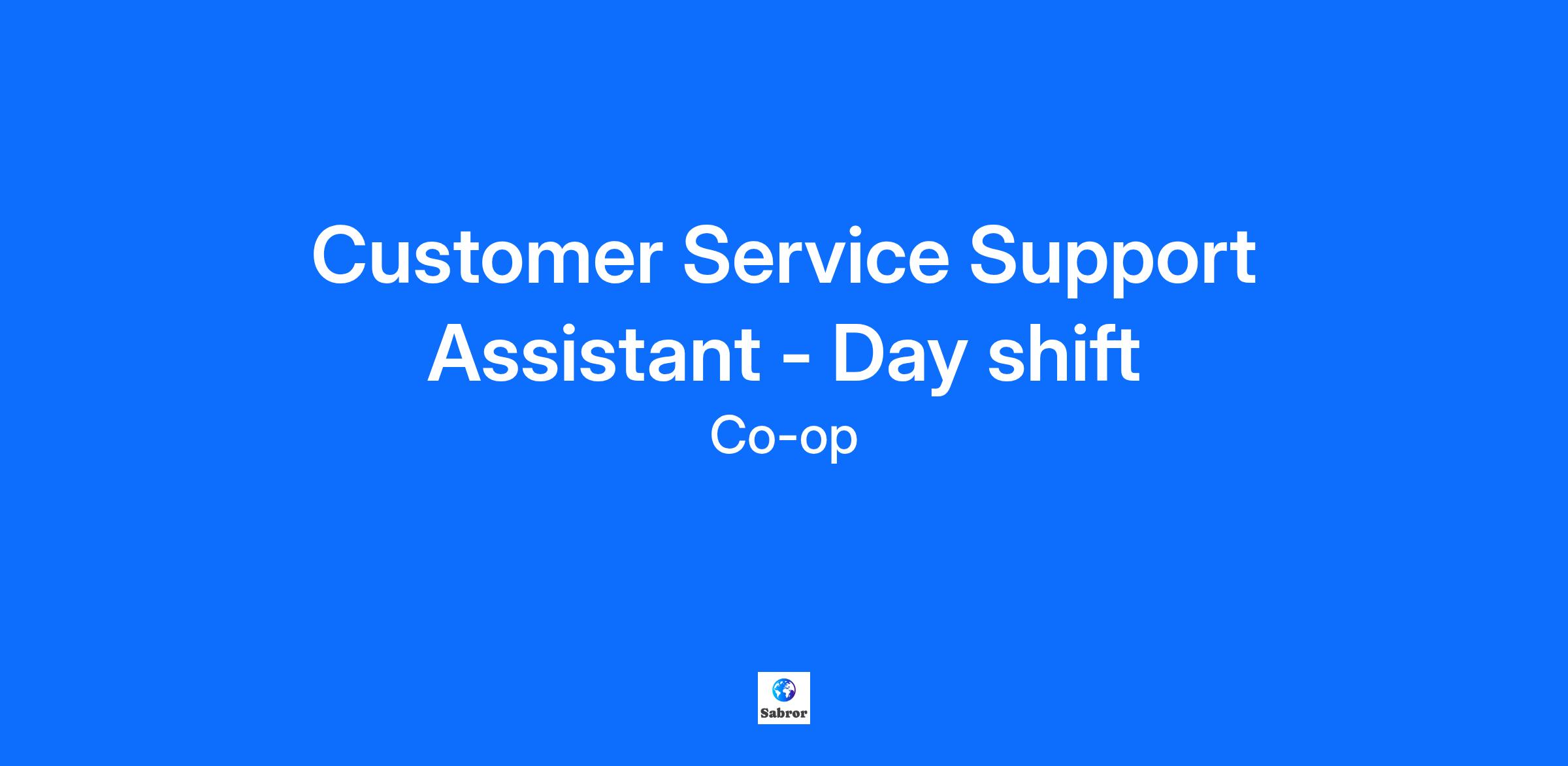 Customer Service Support Assistant - Day shift

Co-op

Sabror